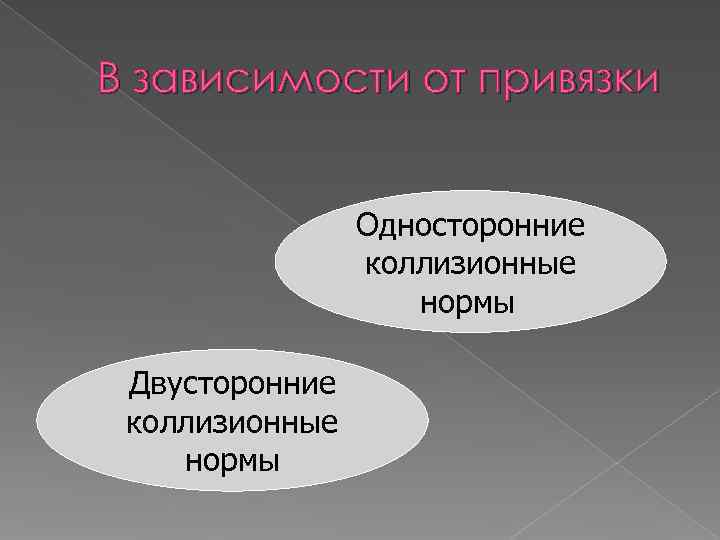 В зависимости от привязки

Односторонние коллизионные нормы

Двусторонние коллизионные нормы